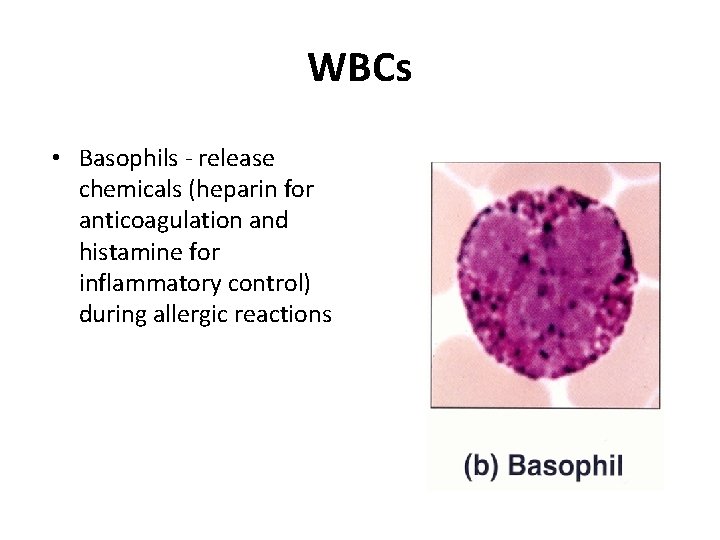 WBCs

• Basophils - release chemicals (heparin for anticoagulation and histamine for inflammatory control) during allergic reactions

(b) Basophil